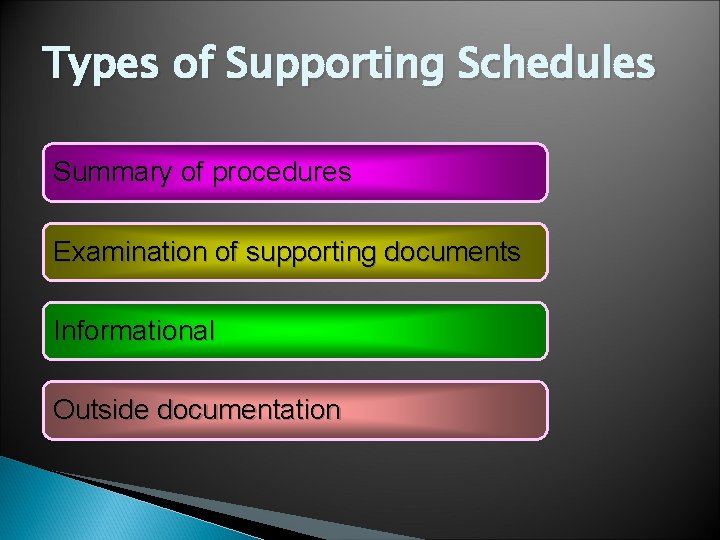 Types of Supporting Schedules

Summary of procedures

Examination of supporting documents

Informational

Outside documentation